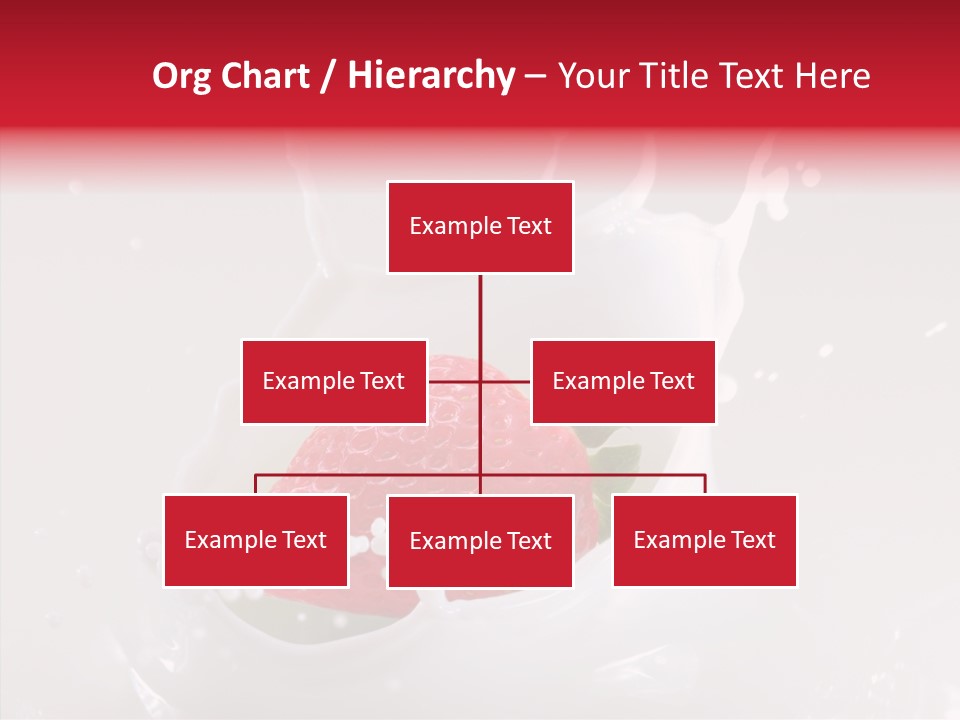 Org Chart / Hierarchy – Your Title Text Here

Example Text

Example Text

Example Text

Example Text

Example Text

Example Text